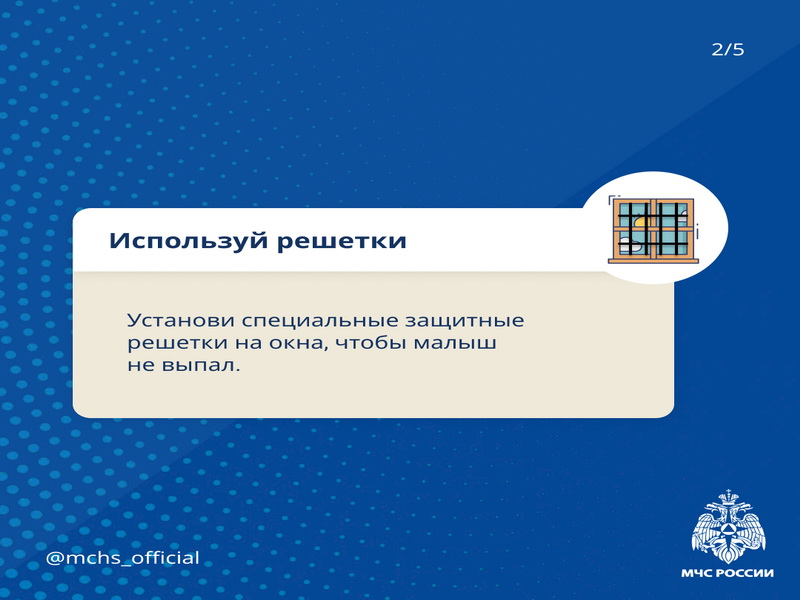 2/5

Используй решетки

Установи специальные защитные решетки на окна, чтобы малыш не выпал.

@mchs_official

МЧС РОССИИ